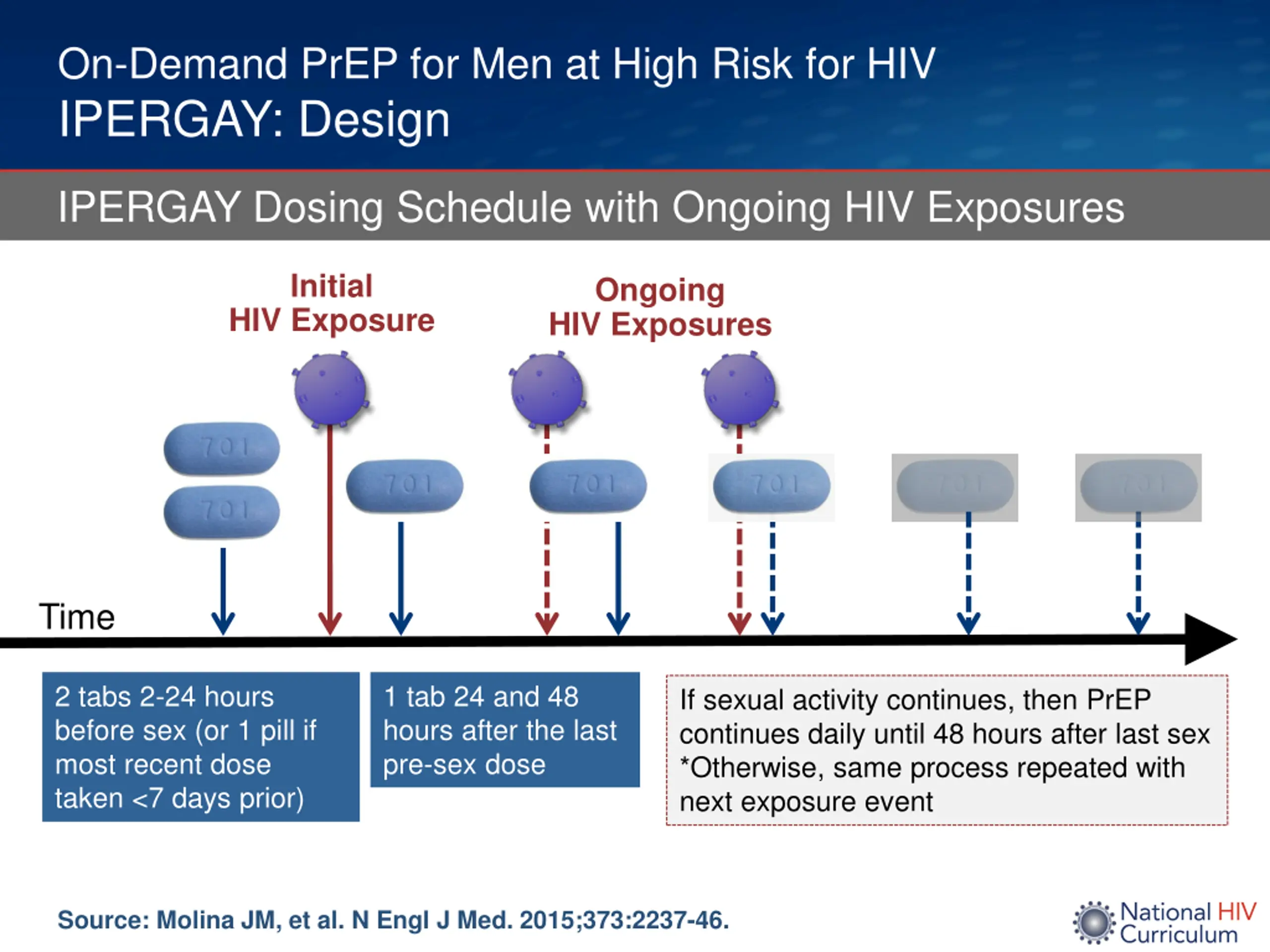 On-Demand PrEP for Men at High Risk for HIV
IPERGAY: Design

IPERGAY Dosing Schedule with Ongoing HIV Exposures

Initial HIV Exposure

Ongoing HIV Exposures

701
701
701
701
701
701
701

Time

2 tabs 2-24 hours before sex (or 1 pill if most recent dose taken <7 days prior)

1 tab 24 and 48 hours after the last pre-sex dose

If sexual activity continues, then PrEP continues daily until 48 hours after last sex
*Otherwise, same process repeated with next exposure event

Source: Molina JM, et al. N Engl J Med. 2015;373:2237-46.

National HIV Curriculum